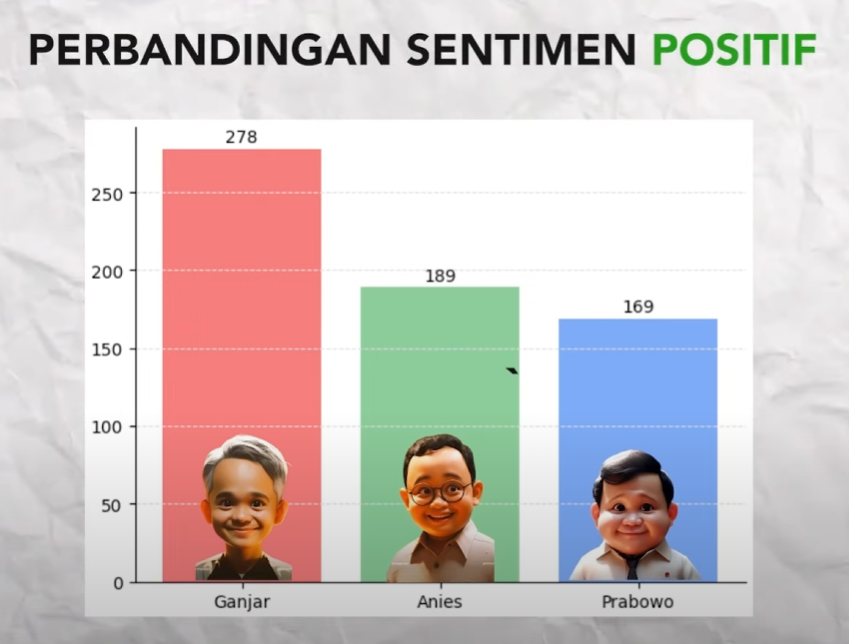 PERBANDINGAN SENTIMEN POSITIF

278
189
169

250
200
150
100
50
0

Ganjar
Anies
Prabowo